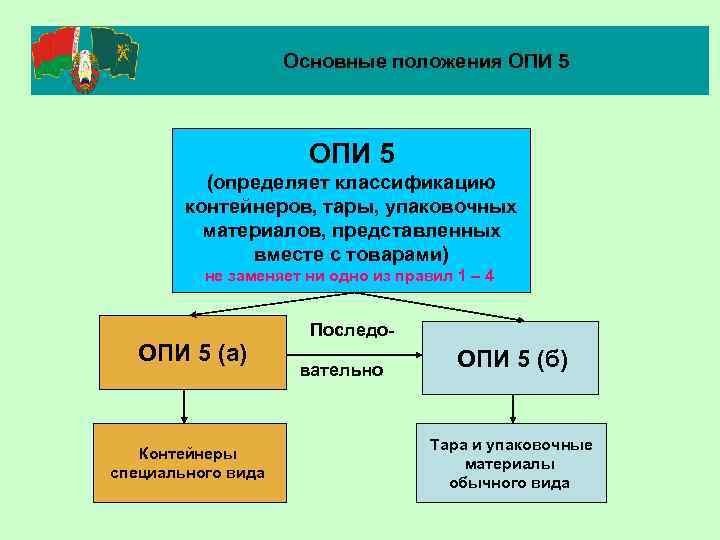 Основные положения ОПИ 5

ОПИ 5
(определяет классификацию контейнеров, тары, упаковочных материалов, представленных вместе с товарами)
не заменяет ни одно из правил 1 – 4

ОПИ 5 (а)

Последовательно

ОПИ 5 (б)

Контейнеры специального вида

Тара и упаковочные материалы обычного вида